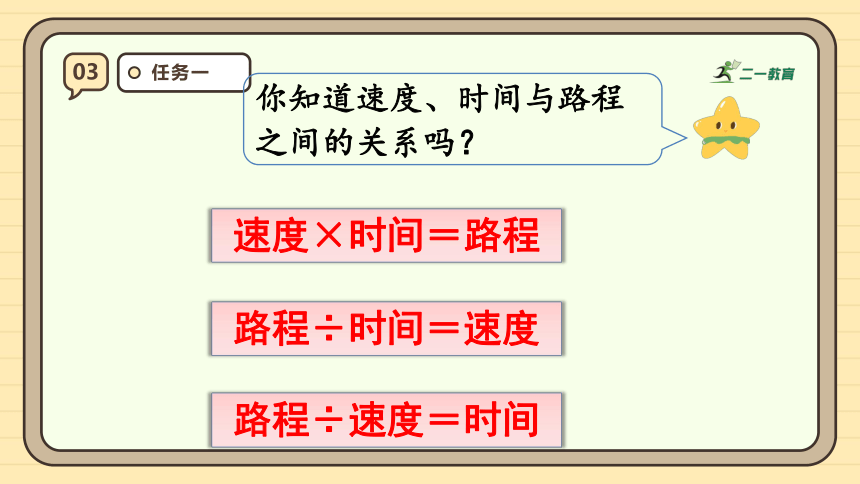 03

任务一

二一教育

你知道速度、时间与路程之间的关系吗？

速度×时间＝路程

路程÷时间＝速度

路程÷速度＝时间